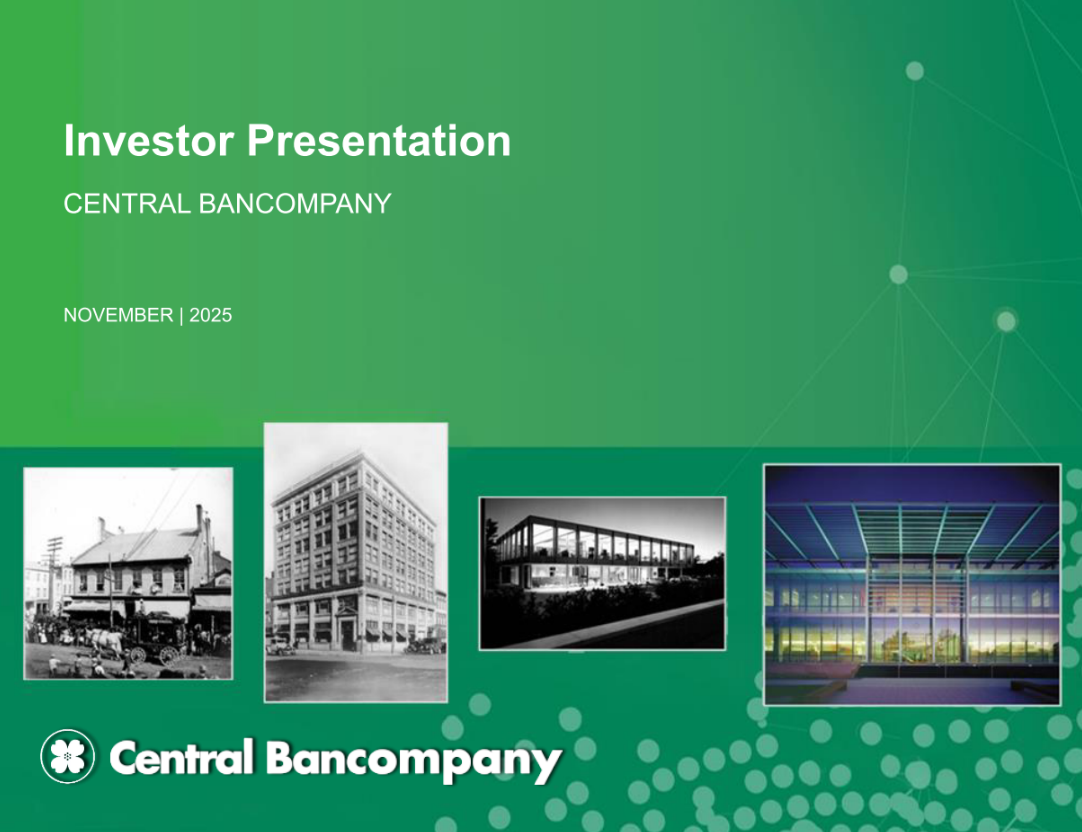 Investor Presentation

CENTRAL BANCOMPANY

NOVEMBER | 2025

Central Bancompany